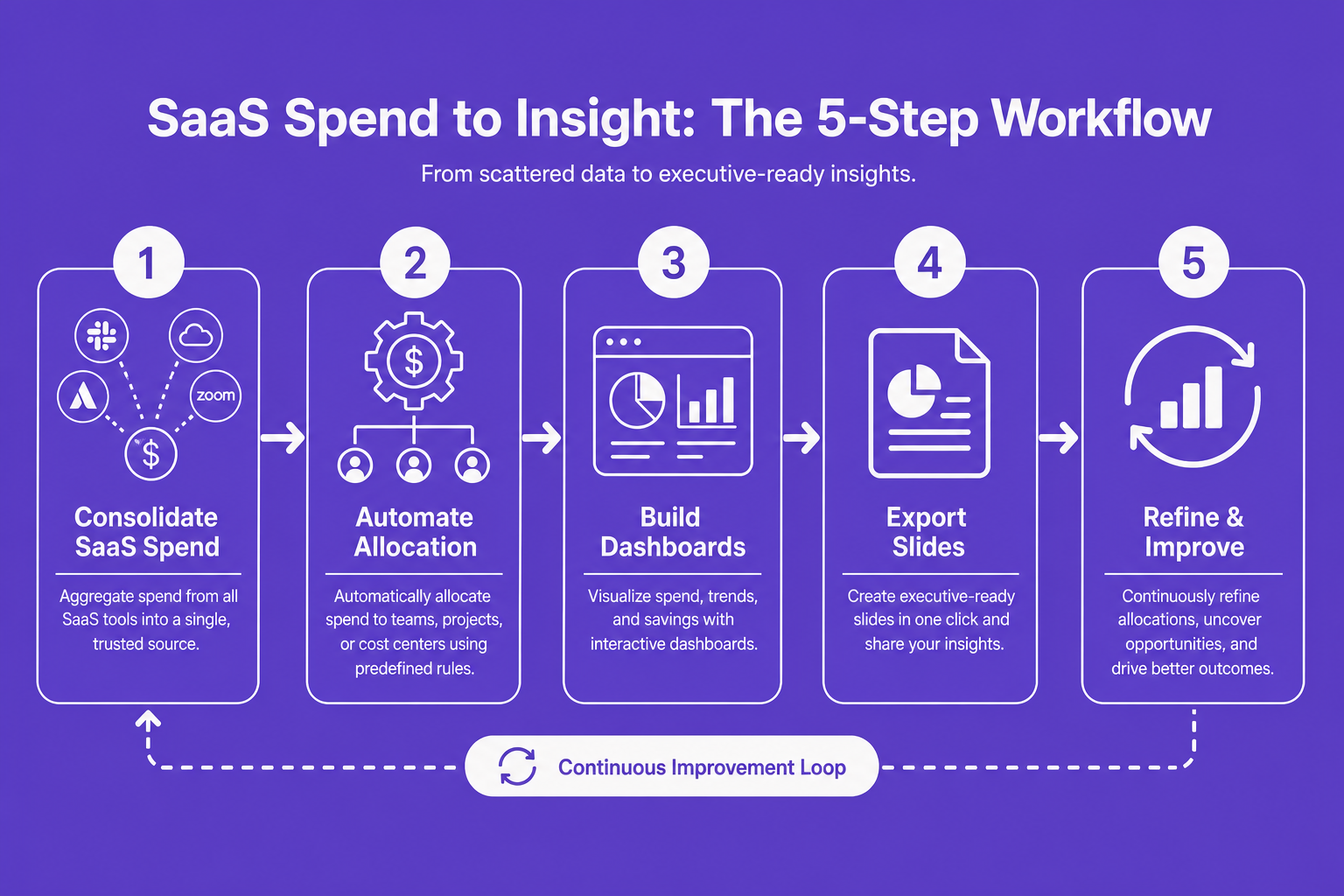 SaaS Spend to Insight: The 5-Step Workflow

From scattered data to executive-ready insights.

1

zoom

$

Consolidate SaaS Spend

Aggregate spend from all SaaS tools into a single, trusted source.

2

$

Automate Allocation

Automatically allocate spend to teams, projects, or cost centers using predefined rules.

3

Build Dashboards

Visualize spend, trends, and savings with interactive dashboards.

4

Export Slides

Create executive-ready slides in one click and share your insights.

5

Refine & Improve

Continuously refine allocations, uncover opportunities, and drive better outcomes.

Continuous Improvement Loop